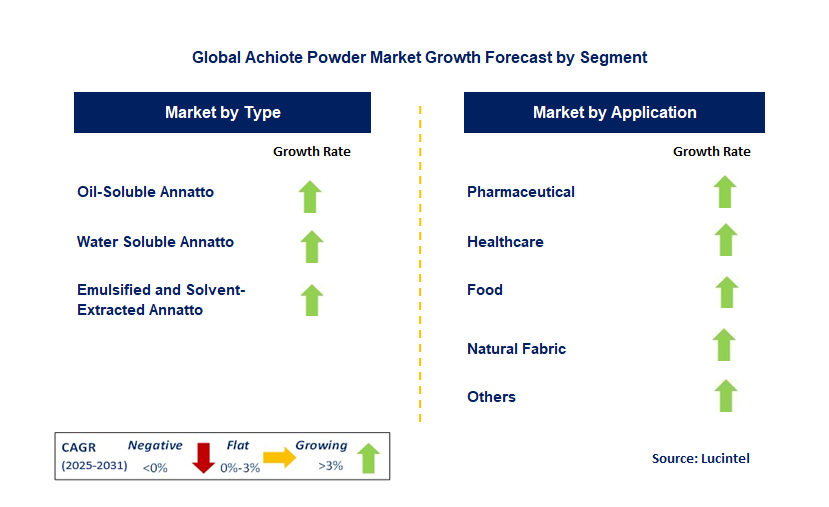 Global Achiote Powder Market Growth Forecast by Segment

Market by Type

Growth Rate

Oil-Soluble Annatto

Water Soluble Annatto

Emulsified and Solvent-Extracted Annatto

Market by Application

Growth Rate

Pharmaceutical

Healthcare

Food

Natural Fabric

Others

CAGR (2025-2031) Negative <0% Flat 0%-3% Growing >3%

Source: Lucintel